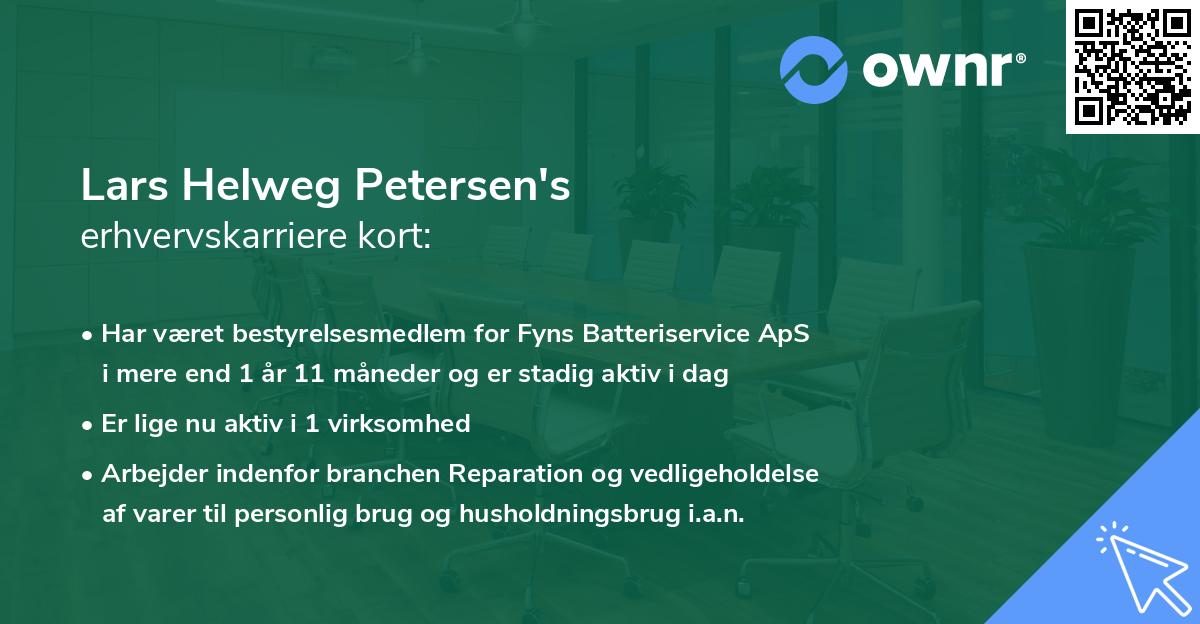 ownr®

Lars Helweg Petersen's
erhvervskarriere kort:

• Har været bestyrelsesmedlem for Fyns Batteriservice ApS i mere end 1 år 11 måneder og er stadig aktiv i dag

• Er lige nu aktiv i 1 virksomhed

• Arbejder indenfor branchen Reparation og vedligeholdelse af varer til personlig brug og husholdningsbrug i.a.n.